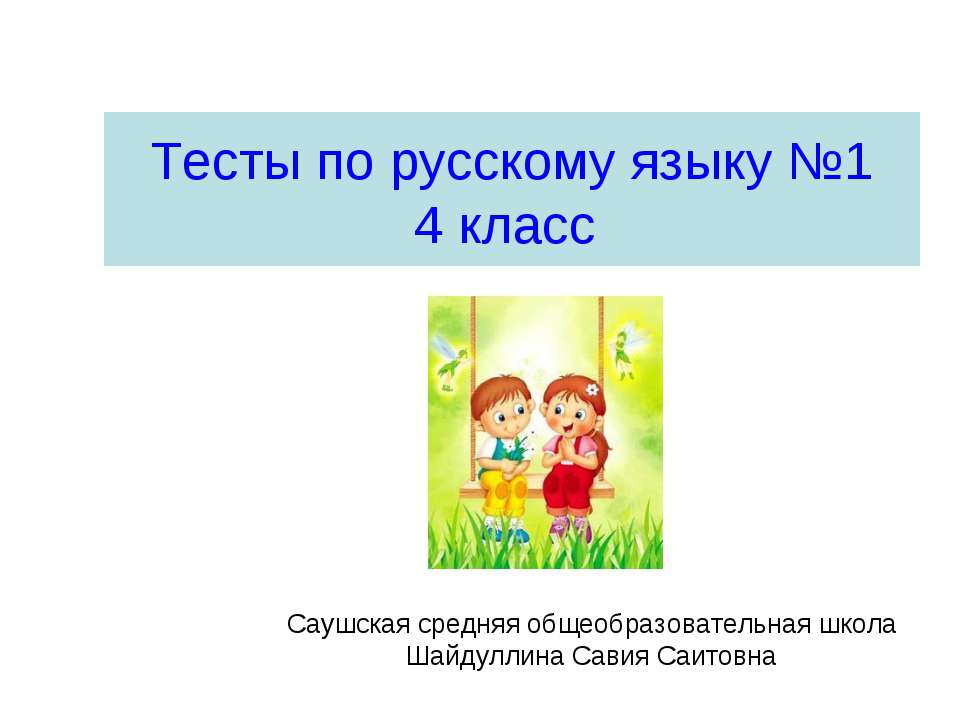 Тесты по русскому языку №1
4 класс

Саушская средняя общеобразовательная школа
Шайдуллина Савия Саитовна